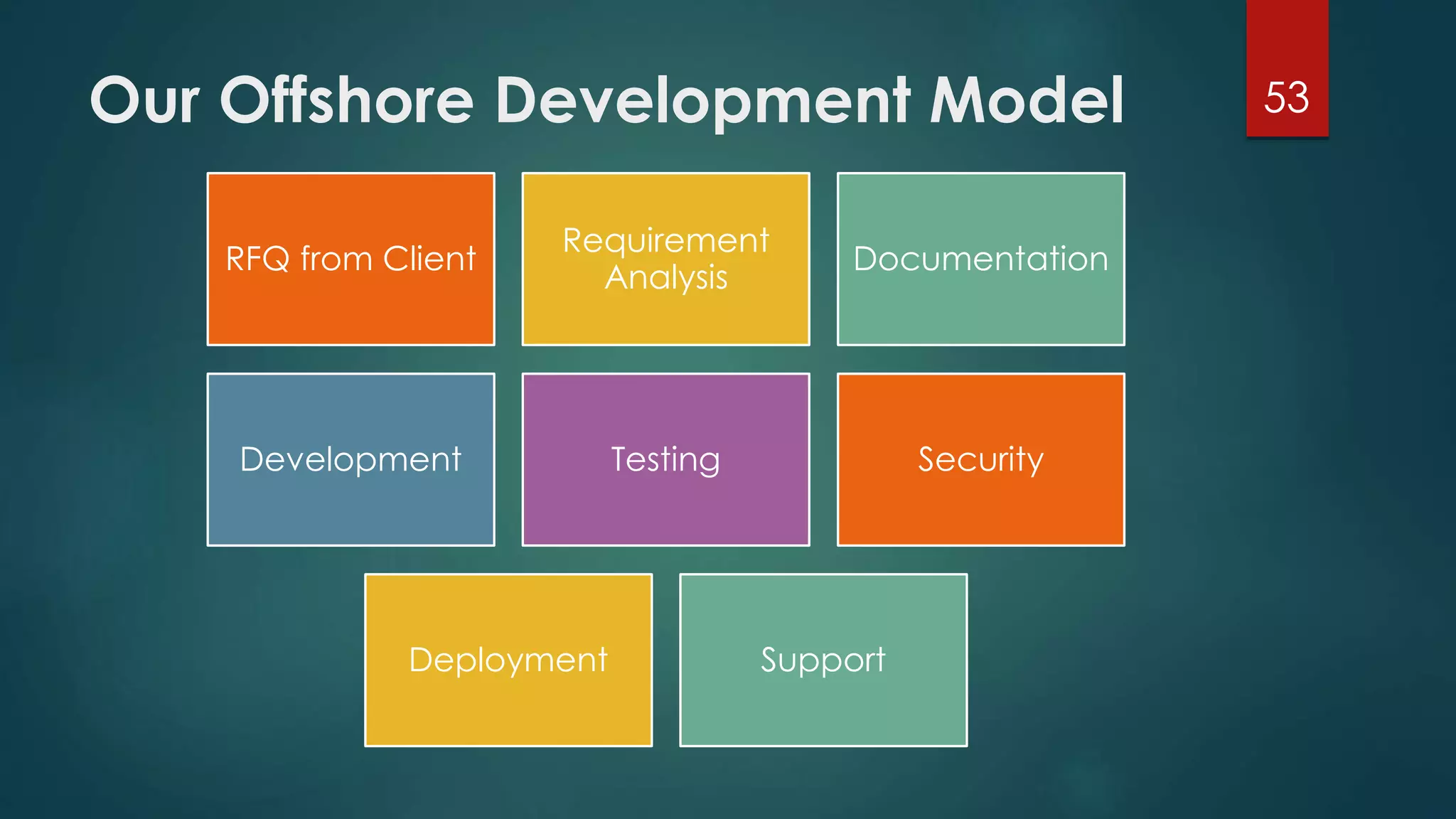 Our Offshore Development Model

53

RFQ from Client

Requirement Analysis

Documentation

Development

Testing

Security

Deployment

Support